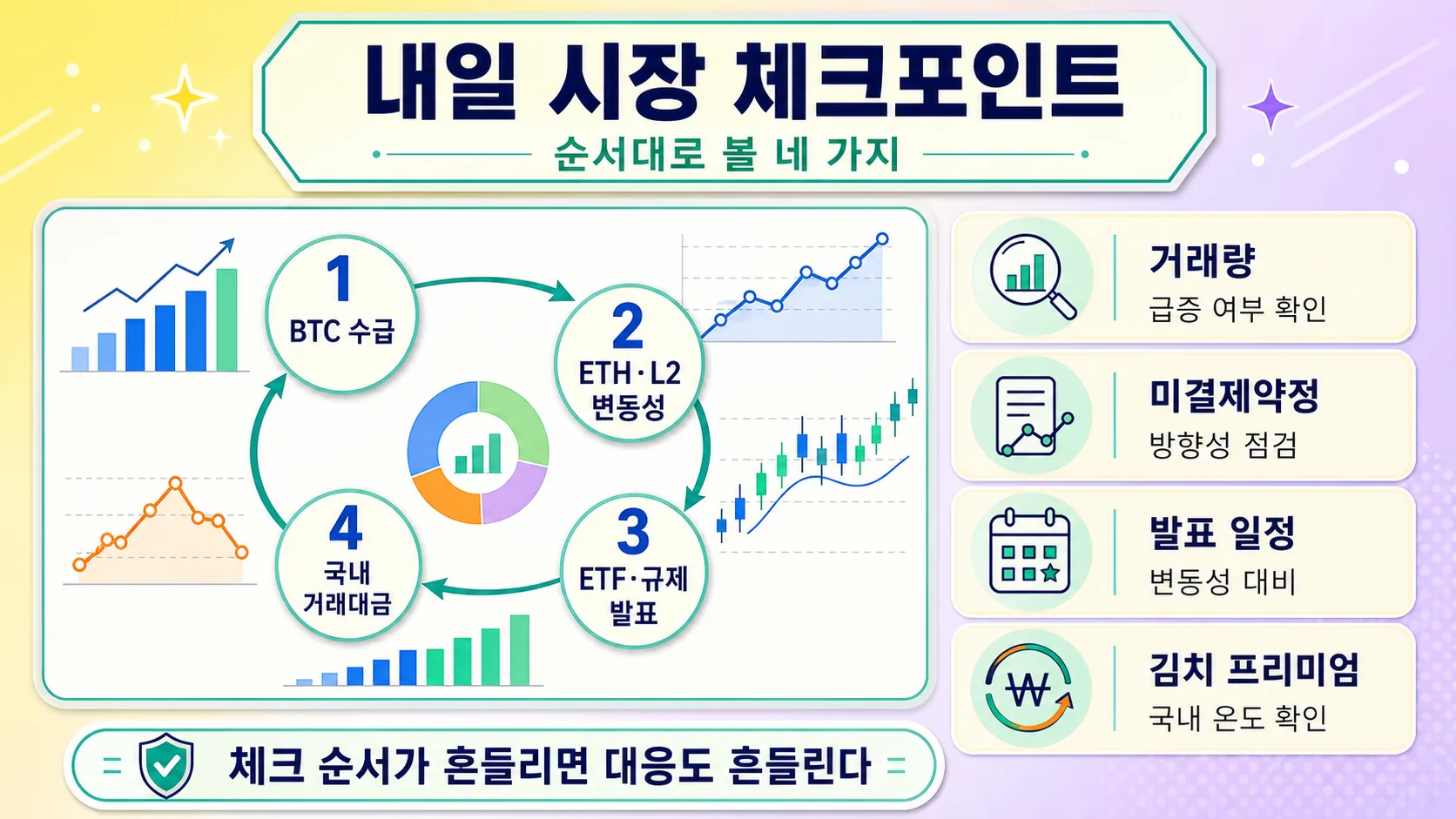 내일 시장 체크포인트

순서대로 볼 네 가지

1
BTC 수급

2
ETH·L2
변동성

3
ETF·규제
발표

4
국내
거래대금

거래량
급증 여부 확인

미결제약정
방향성 점검

발표 일정
변동성 대비

김치 프리미엄
국내 온도 확인

₩

체크 순서가 흔들리면 대응도 흔들린다